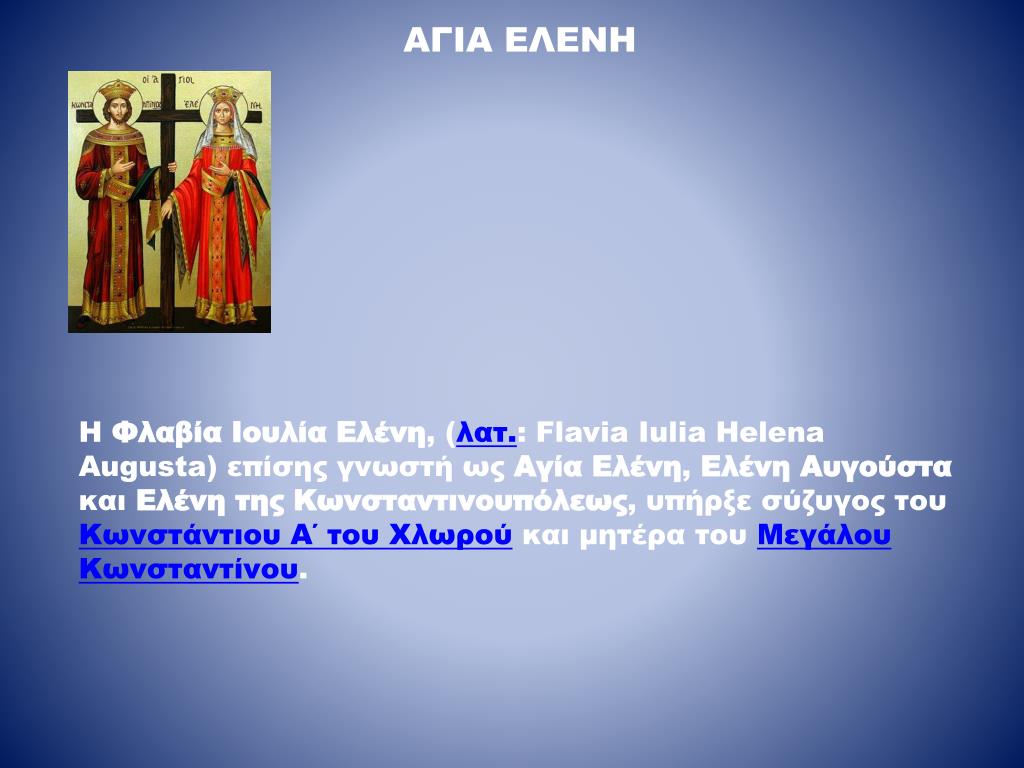 ΑΓΙΑ ΕΛΕΝΗ

ΟΙ ΑΓΙΟΙ
ΚΩΝΣΤΑΝΤΙΝΟΣ ΕΛΕΝΗ

Η Φλαβία Ιουλία Ελένη, (λατ.: Flavia Iulia Helena Augusta) επίσης γνωστή ως Αγία Ελένη, Ελένη Αυγούστα και Ελένη της Κωνσταντινουπόλεως, υπήρξε σύζυγος του Κωνστάντιου Α΄ του Χλωρού και μητέρα του Μεγάλου Κωνσταντίνου.